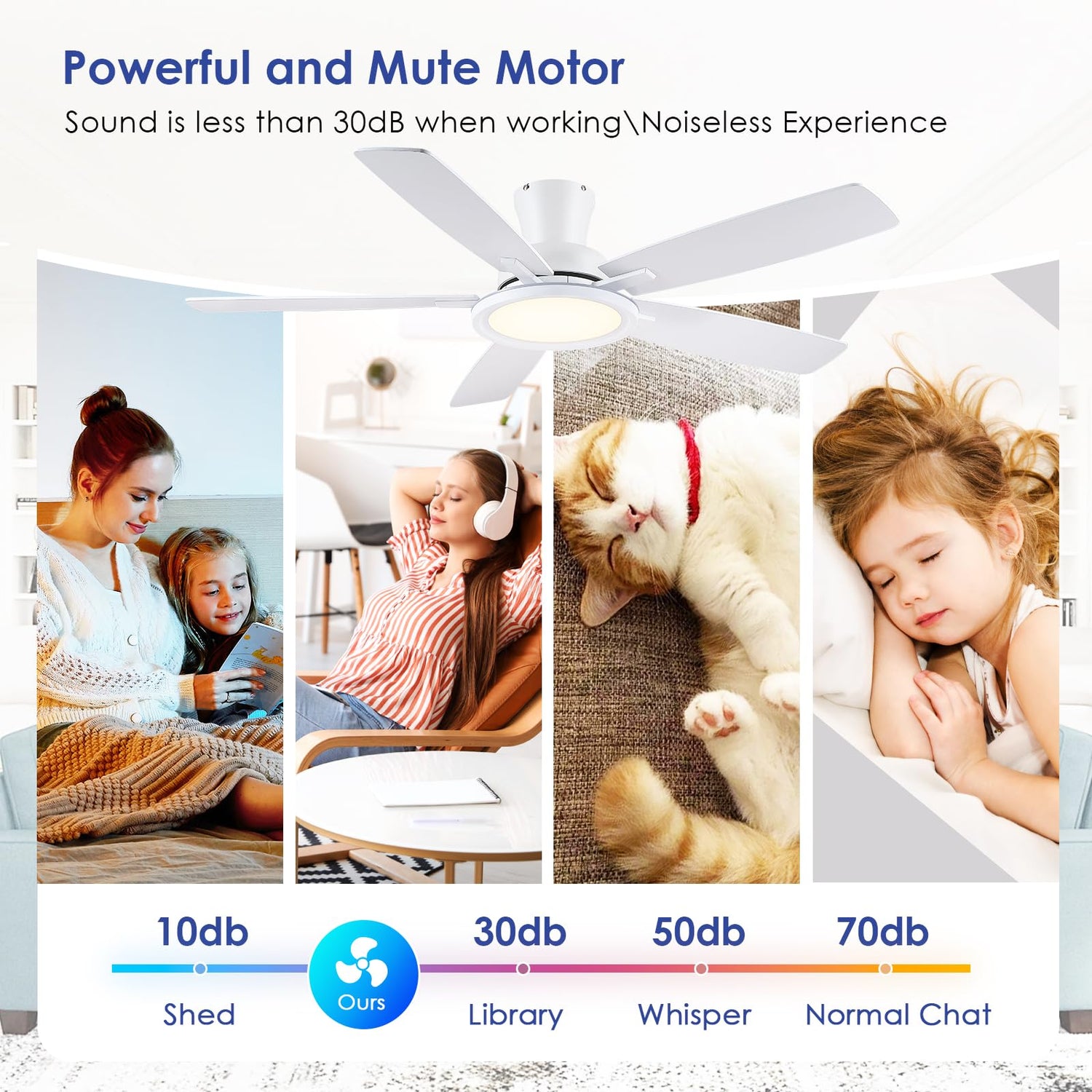 Powerful and Mute Motor

Sound is less than 30dB when working\Noiseless Experience

10db
Shed

Ours

30db
Library

50db
Whisper

70db
Normal Chat